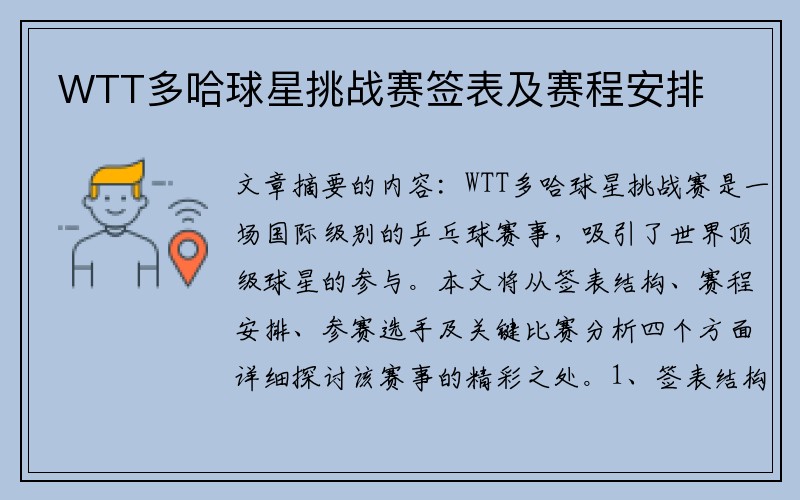 WTT多哈球星挑战赛签表及赛程安排

文章摘要的内容：WTT多哈球星挑战赛是一场国际级别的乒乓球赛事，吸引了世界顶级球星的参与。本文将从签表结构、赛程安排、参赛选手及关键比赛分析四个方面详细探讨该赛事的精彩之处。1、签表结构